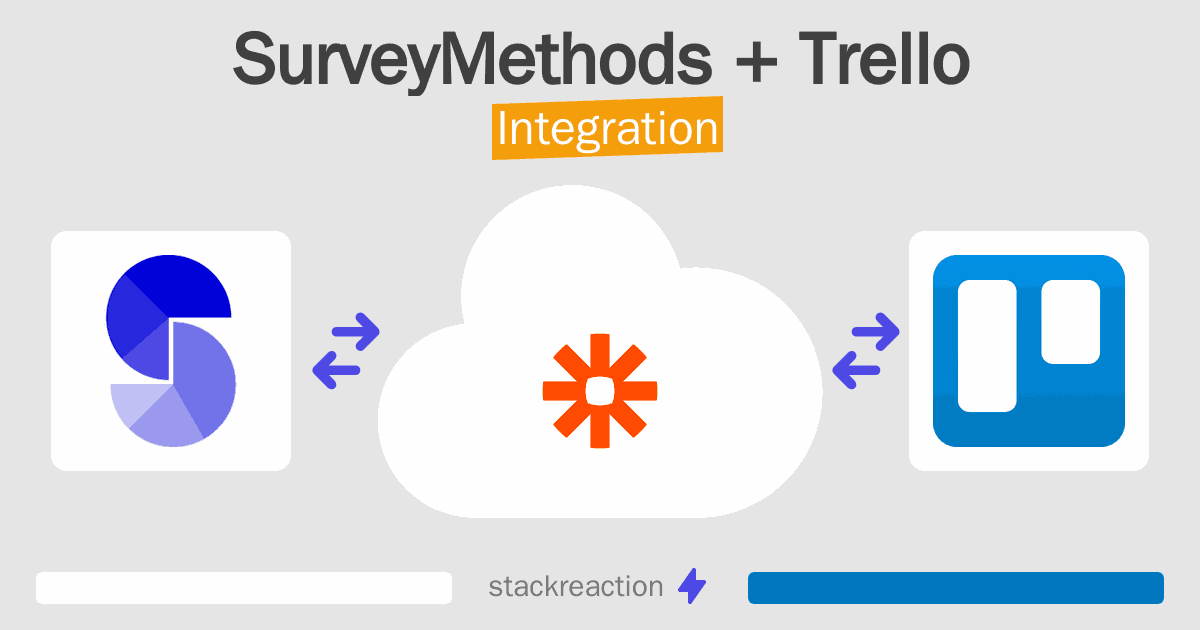 SurveyMethods + Trello
Integration

stackreaction